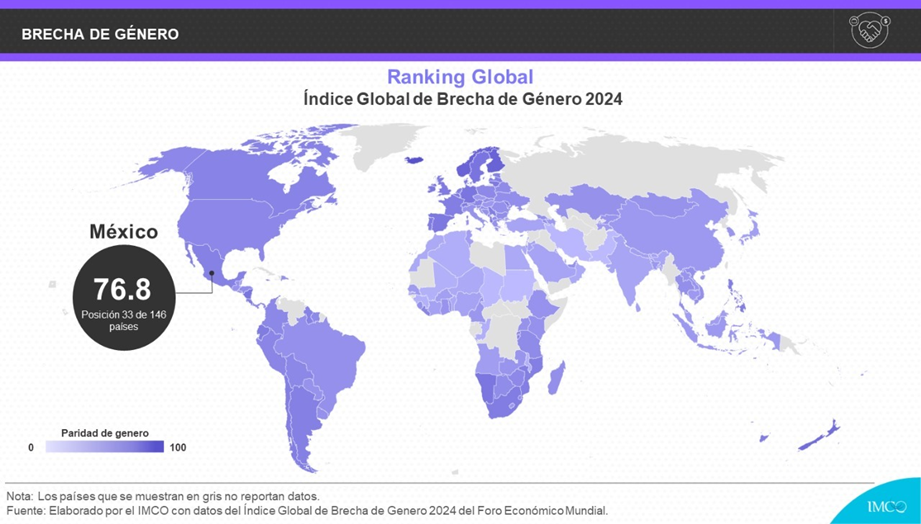 BRECHA DE GÉNERO

Ranking Global
Índice Global de Brecha de Género 2024

México
76.8
Posición 33 de 146 países

Paridad de genero
0
100

Nota: Los países que se muestran en gris no reportan datos.
Fuente: Elaborado por el IMCO con datos del Índice Global de Brecha de Genero 2024 del Foro Económico Mundial.

IMCO